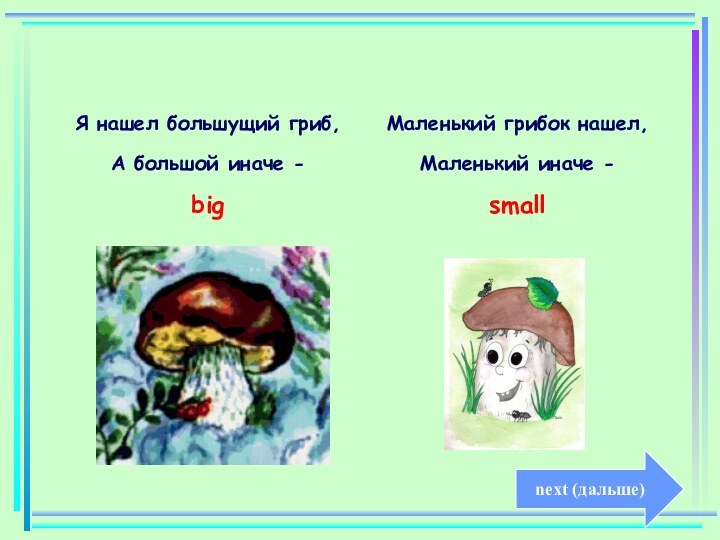 Я нашел большущий гриб,

А большой иначе -

big

Маленький грибок нашел,

Маленький иначе -

small

next (дальше)